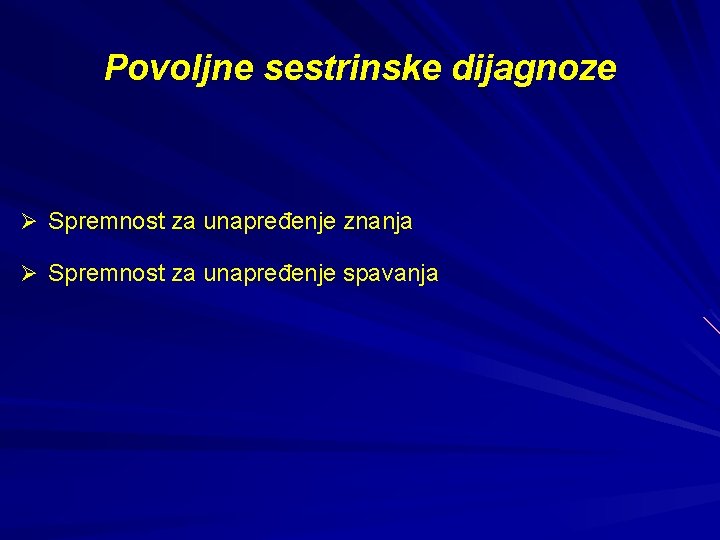 Povoljne sestrinske dijagnoze

➢ Spremnost za unapređenje znanja

➢ Spremnost za unapređenje spavanja